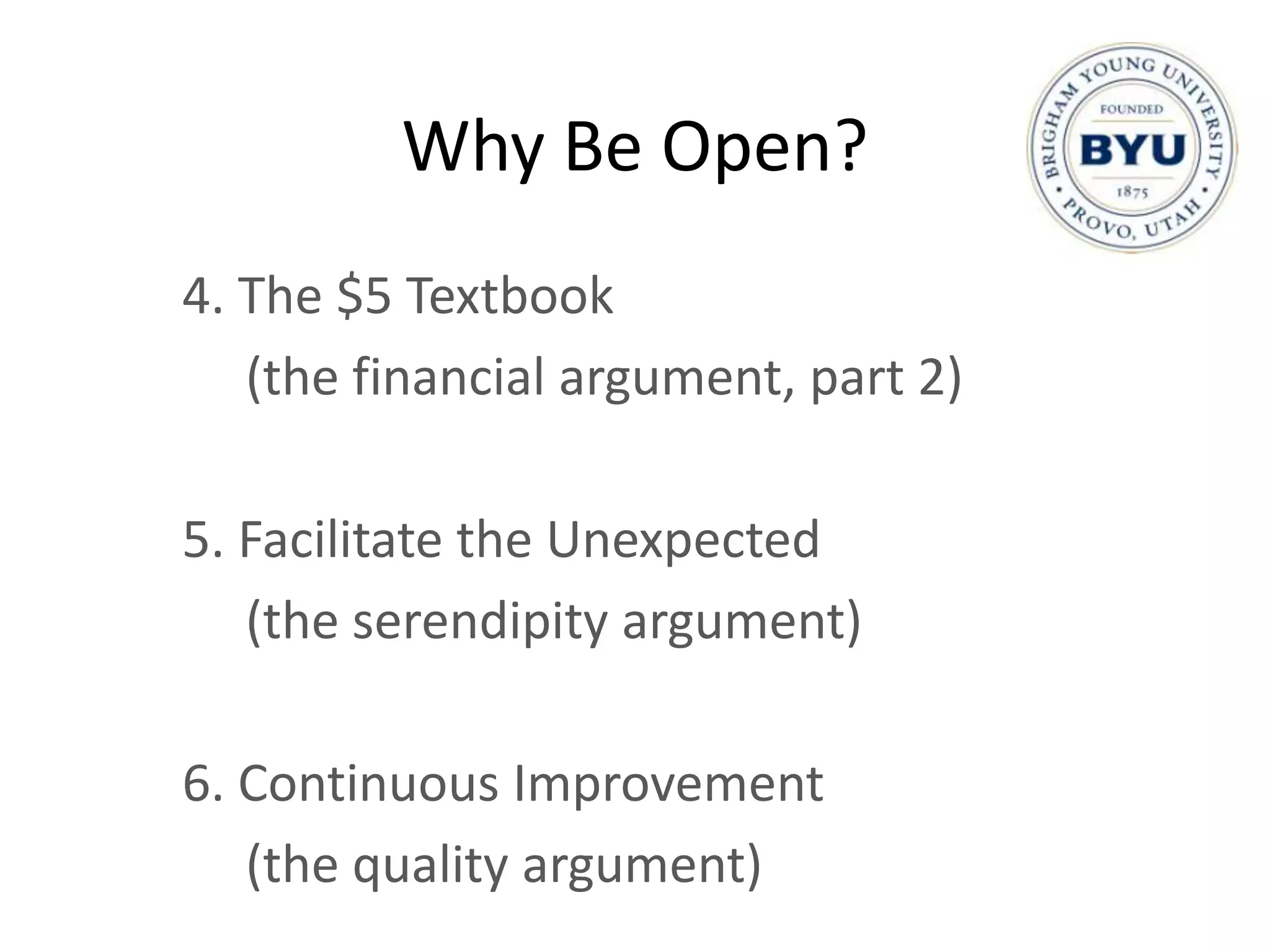 Why Be Open?

BRIGHAM YOUNG UNIVERSITY
FOUNDED
BYU
1875
PROVO, UTAH

4. The \$5 Textbook
(the financial argument, part 2)

5. Facilitate the Unexpected
(the serendipity argument)

6. Continuous Improvement
(the quality argument)